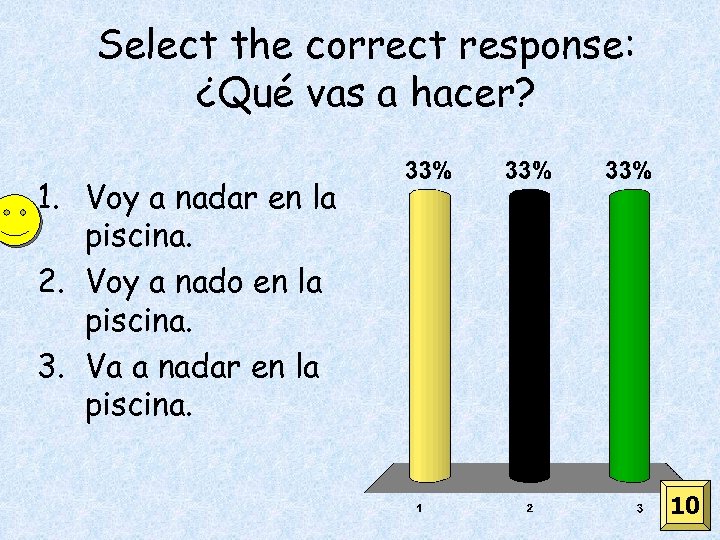 Select the correct response:
¿Qué vas a hacer?

1. Voy a nadar en la piscina.
2. Voy a nado en la piscina.
3. Va a nadar en la piscina.

33%
33%
33%

1
2
3

10